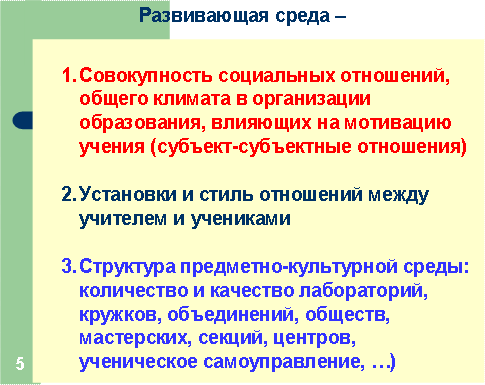 Развивающая среда –

1. Совокупность социальных отношений, общего климата в организации образования, влияющих на мотивацию учения (субъект-субъектные отношения)

2. Установки и стиль отношений между учителем и учениками

3. Структура предметно-культурной среды: количество и качество лабораторий, кружков, объединений, обществ, мастерских, секций, центров, ученическое самоуправление, …)

5